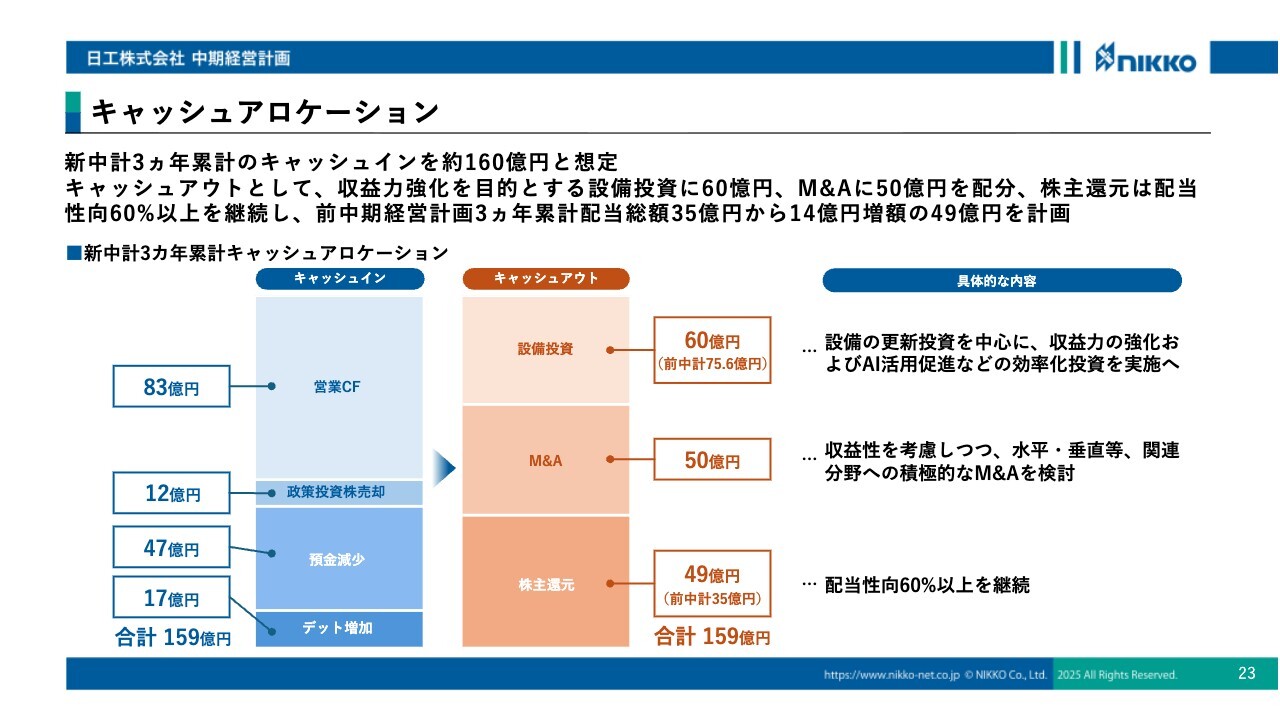 日工株式会社 中期経営計画

NIKKO

キャッシュアロケーション

新中計3ヵ年累計のキャッシュインを約160億円と想定
キャッシュアウトとして、収益力強化を目的とする設備投資に60億円、M&Aに50億円を配分、株主還元は配当性向60%以上を継続し、前中期経営計画3ヵ年累計配当総額35億円から14億円増額の49億円を計画

■新中計3カ年累計キャッシュアロケーション

キャッシュイン

83億円
営業CF

12億円
政策投資株売却

47億円
預金減少

17億円
デット増加

合計 159億円

キャッシュアウト

設備投資
60億円
(前中計75.6億円)

M&A
50億円

株主還元
49億円
(前中計35億円)

合計 159億円

具体的な内容

… 設備の更新投資を中心に、収益力の強化およびAI活用促進などの効率化投資を実施へ

… 収益性を考慮しつつ、水平・垂直等、関連分野への積極的なM&Aを検討

… 配当性向60%以上を継続

https://www.nikko-net.co.jp © NIKKO Co., Ltd. 2025 All Rights Reserved.

23